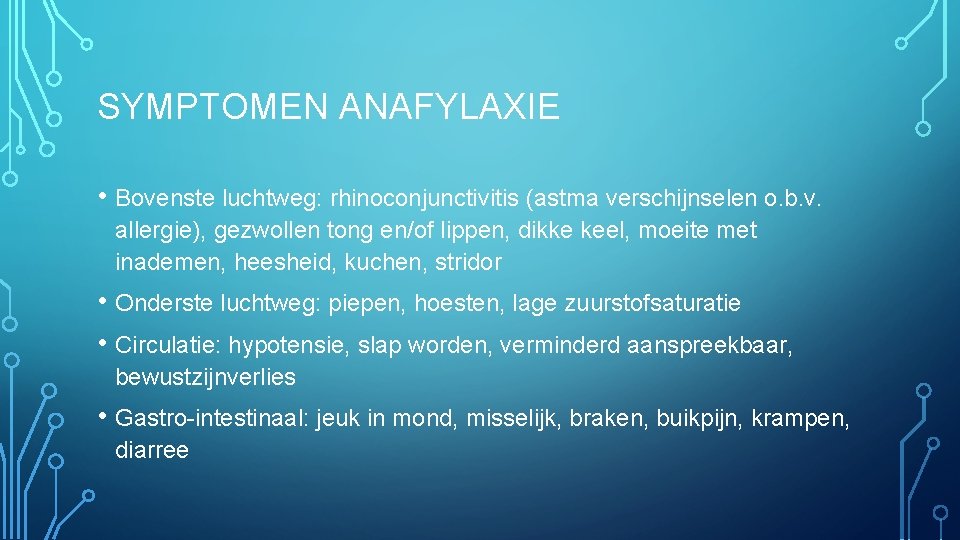 SYMPTOMEN ANAFYLAXIE

• Bovenste luchtweg: rhinoconjunctivitis (astma verschijnselen o.b.v. allergie), gezwollen tong en/of lippen, dikke keel, moeite met inademen, heesheid, kuchen, stridor

• Onderste luchtweg: piepen, hoesten, lage zuurstofsaturatie

• Circulatie: hypotensie, slap worden, verminderd aanspreekbaar, bewustzijnverlies

• Gastro-intestinaal: jeuk in mond, misselijk, braken, buikpijn, krampen, diarree